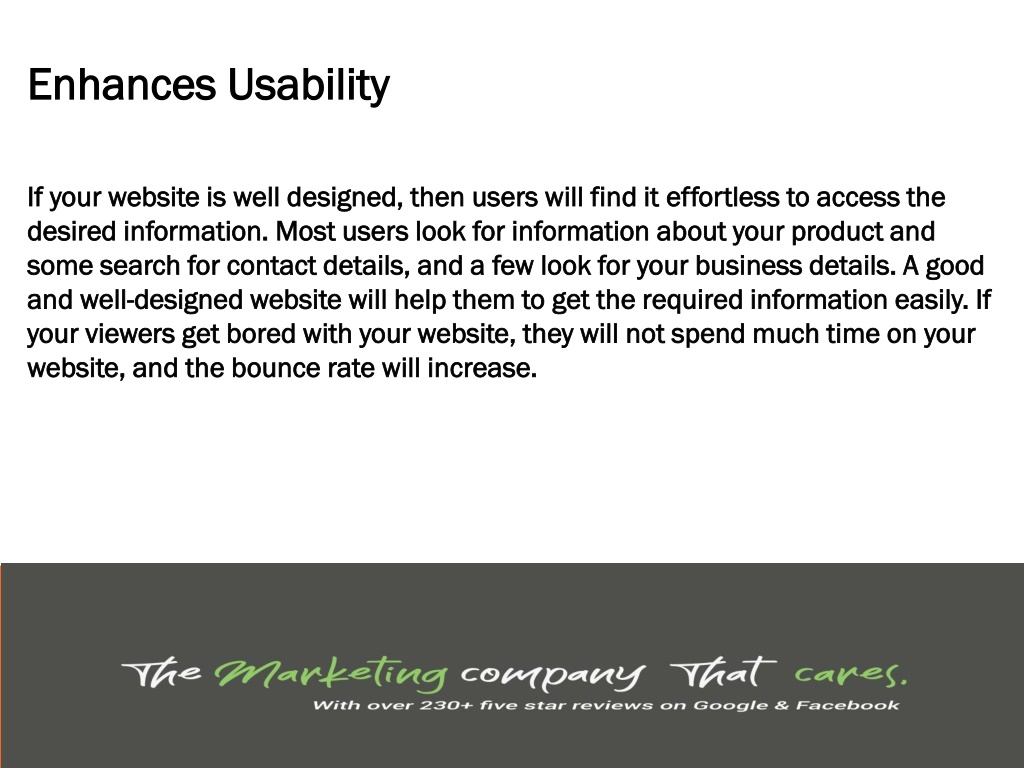 Enhances Usability

If your website is well designed, then users will find it effortless to access the desired information. Most users look for information about your product and some search for contact details, and a few look for your business details. A good and well-designed website will help them to get the required information easily. If your viewers get bored with your website, they will not spend much time on your website, and the bounce rate will increase.

The Marketing company That cares.
With over 230+ five star reviews on Google & Facebook